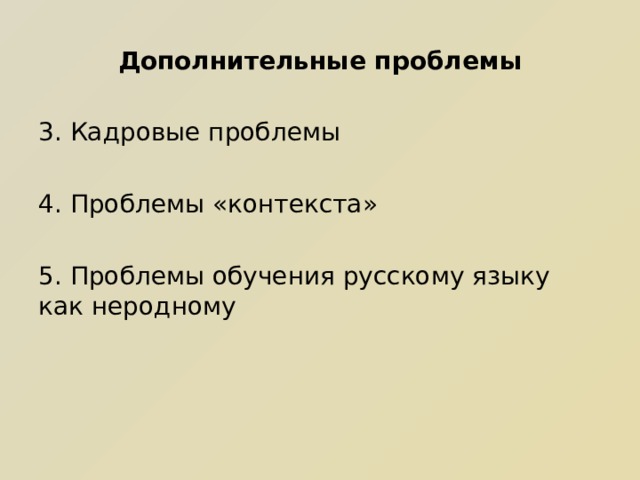 Дополнительные проблемы

3. Кадровые проблемы

4. Проблемы «контекста»

5. Проблемы обучения русскому языку как неродному